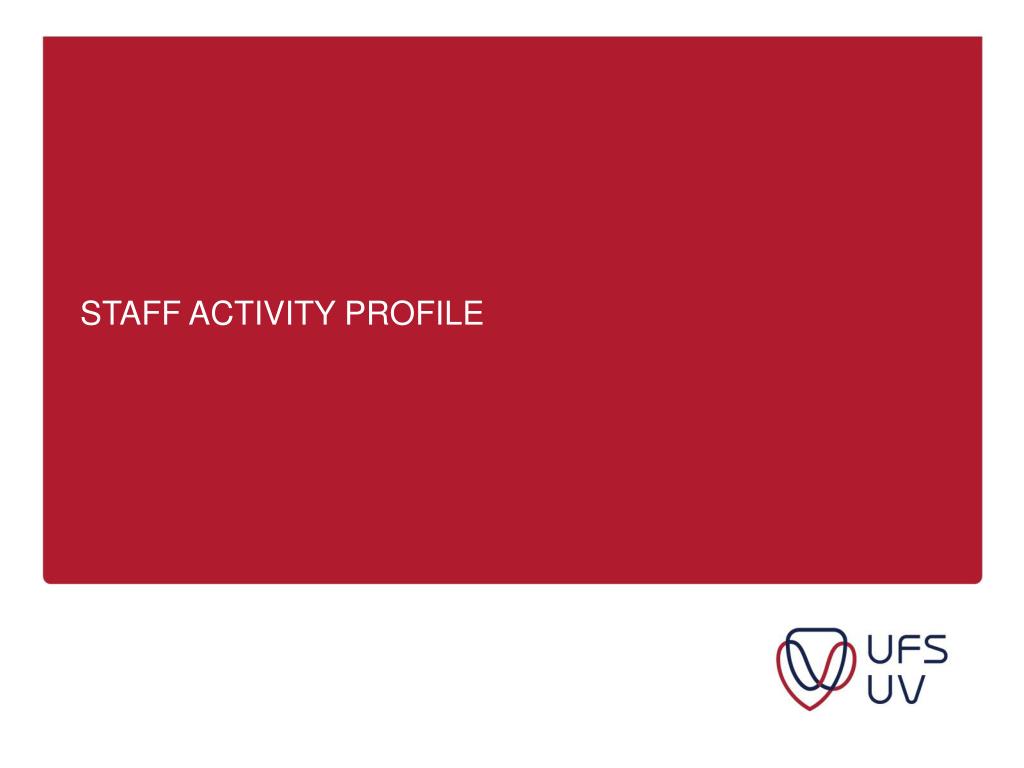 STAFF ACTIVITY PROFILE

UFS
UV